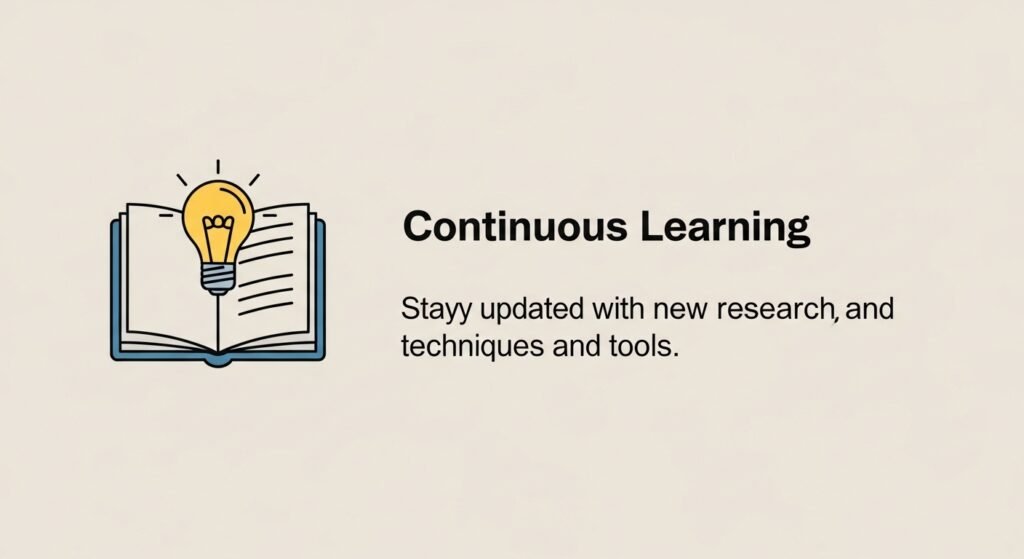 Continuous Learning

Stayy updated with new research, and techniques and tools.